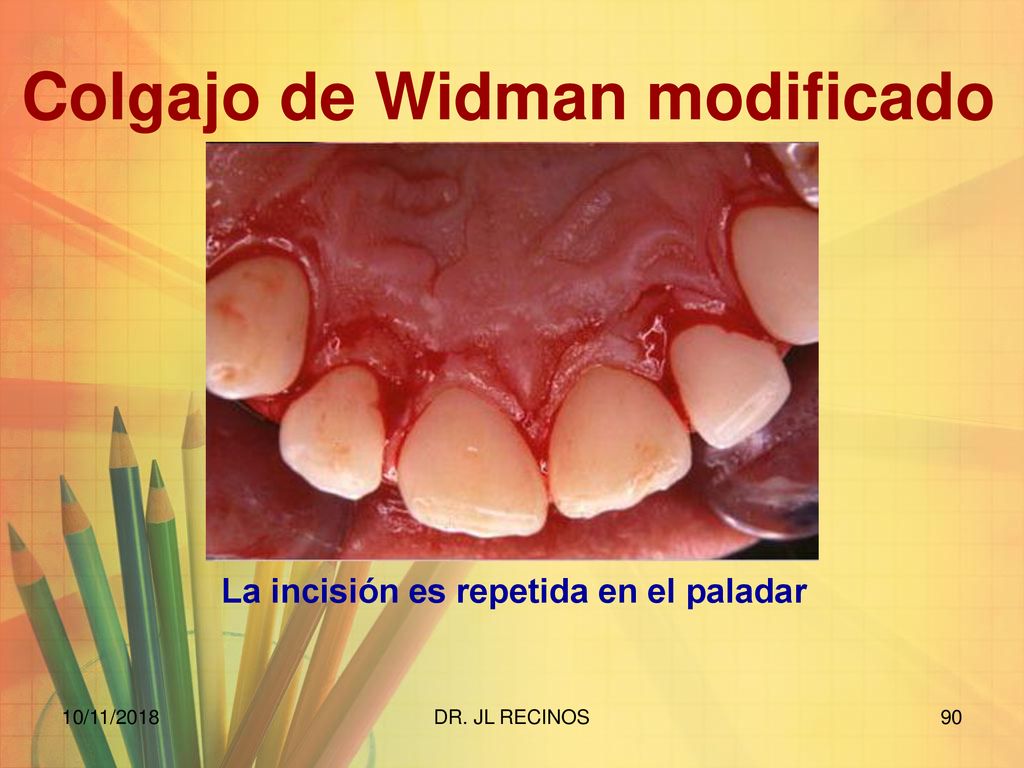 Colgajo de Widman modificado

La incisión es repetida en el paladar

10/11/2018

DR. JL RECINOS

90